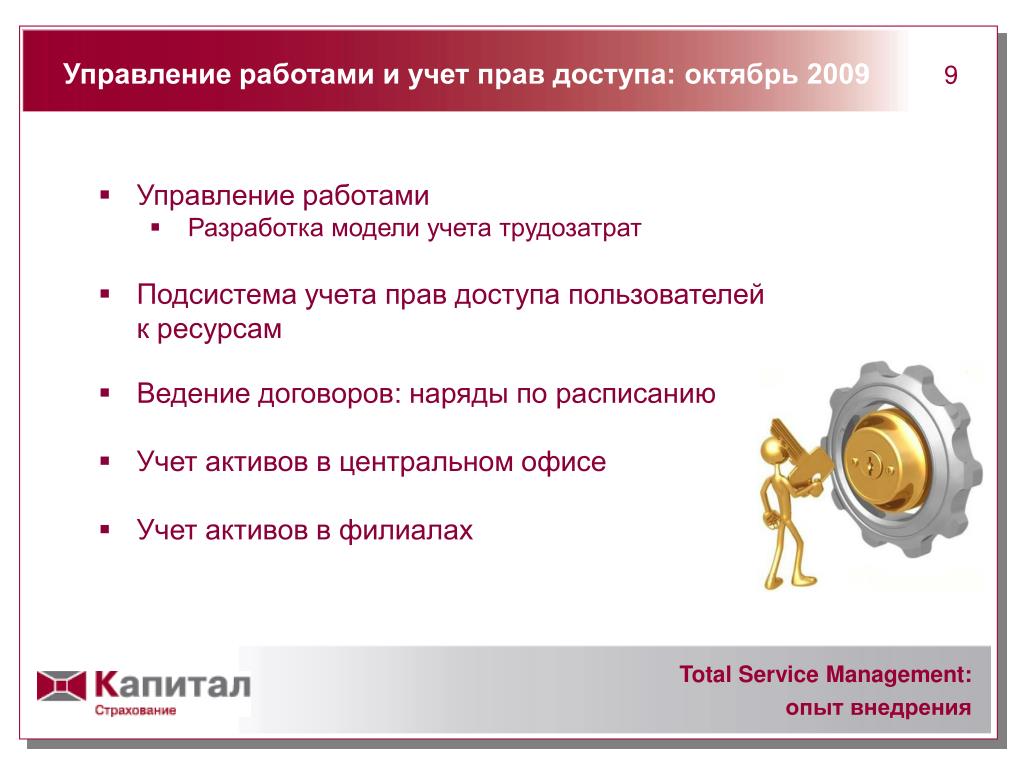 Управление работами и учет прав доступа: октябрь 2009

9

▪ Управление работами
  ▪ Разработка модели учета трудозатрат

▪ Подсистема учета прав доступа пользователей к ресурсам

▪ Ведение договоров: наряды по расписанию

▪ Учет активов в центральном офисе

▪ Учет активов в филиалах

Капитал
Страхование

Total Service Management:
опыт внедрения